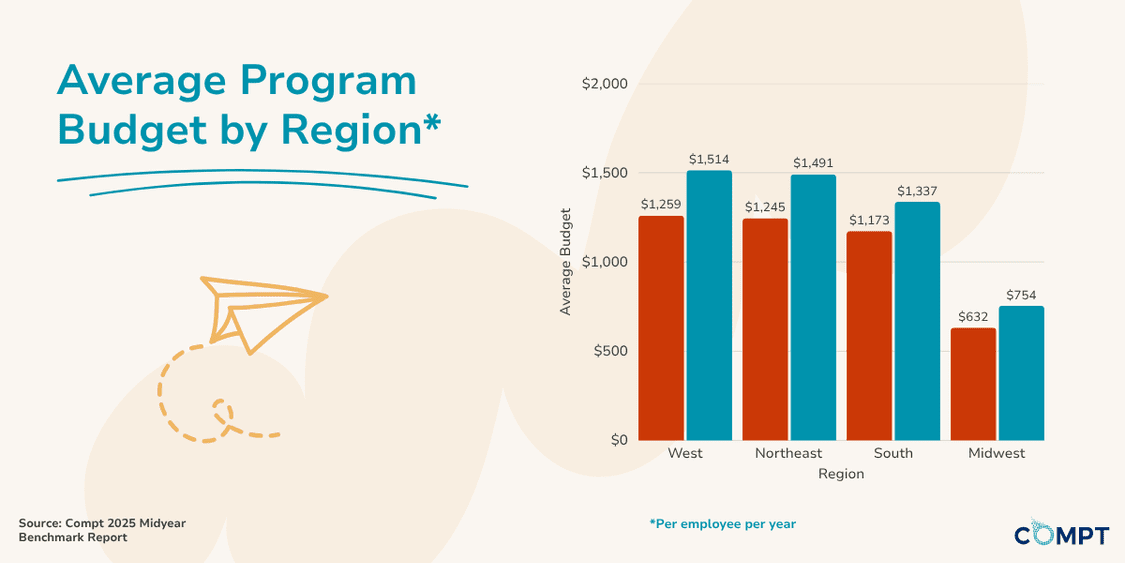 Average Program Budget by Region*

$2,000
$1,500
$1,000
$500
$0

Average Budget

$1,259
$1,514
$1,245
$1,491
$1,173
$1,337
$632
$754

West
Northeast
South
Midwest
Region

Source: Compt 2025 Midyear Benchmark Report

*Per employee per year

COMPT